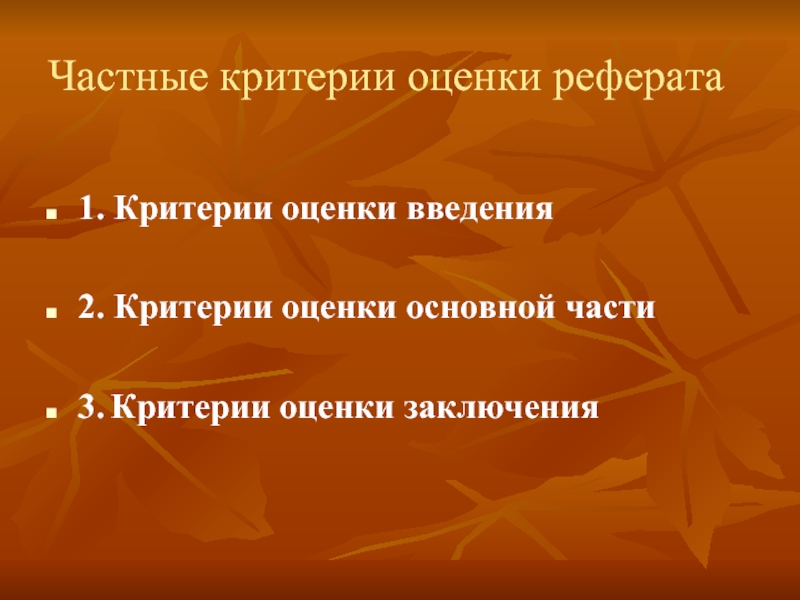 Частные критерии оценки реферата

1. Критерии оценки введения

2. Критерии оценки основной части

3. Критерии оценки заключения